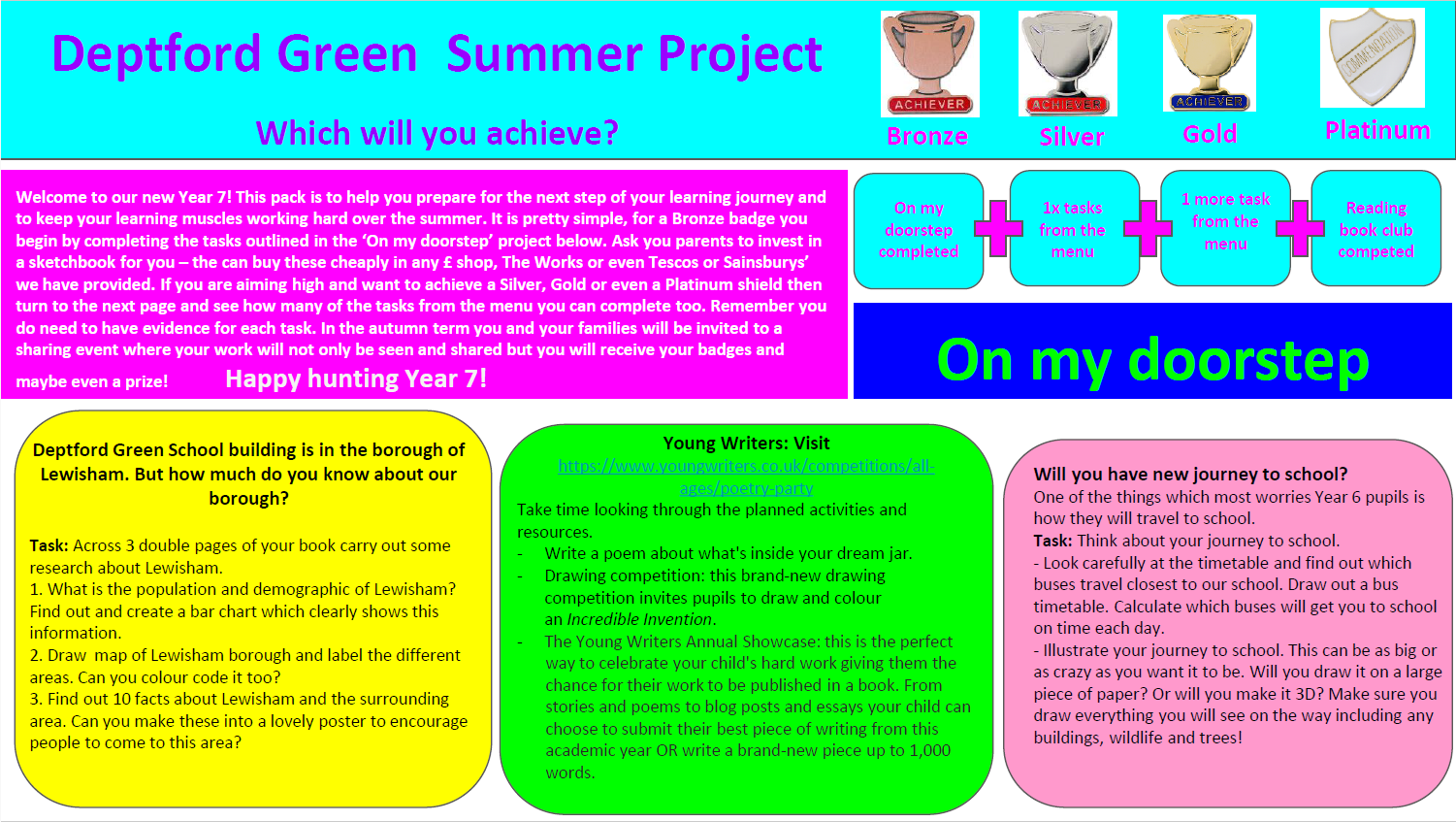 Deptford Green Summer Project

Which will you achieve?

ACHIEVER
Bronze

ACHIEVER
Silver

ACHIEVER
Gold

COMMENDATION
Platinum

Welcome to our new Year 7! This pack is to help you prepare for the next step of your learning journey and to keep your learning muscles working hard over the summer. It is pretty simple, for a Bronze badge you begin by completing the tasks outlined in the 'On my doorstep' project below. Ask you parents to invest in a sketchbook for you – the can buy these cheaply in any £ shop, The Works or even Tescos or Sainsburys' we have provided. If you are aiming high and want to achieve a Silver, Gold or even a Platinum shield then turn to the next page and see how many of the tasks from the menu you can complete too. Remember you do need to have evidence for each task. In the autumn term you and your families will be invited to a sharing event where your work will not only be seen and shared but you will receive your badges and maybe even a prize! Happy hunting Year 7!

On my doorstep completed + 1x tasks from the menu + 1 more task from the menu + Reading book club competed

On my doorstep

Deptford Green School building is in the borough of Lewisham. But how much do you know about our borough?

Task: Across 3 double pages of your book carry out some research about Lewisham.
1. What is the population and demographic of Lewisham? Find out and create a bar chart which clearly shows this information.
2. Draw map of Lewisham borough and label the different areas. Can you colour code it too?
3. Find out 10 facts about Lewisham and the surrounding area. Can you make these into a lovely poster to encourage people to come to this area?

Young Writers: Visit
https://www.youngwriters.co.uk/competitions/all-ages/poetry-party
Take time looking through the planned activities and resources.
- Write a poem about what's inside your dream jar.
- Drawing competition: this brand-new drawing competition invites pupils to draw and colour an Incredible Invention.
- The Young Writers Annual Showcase: this is the perfect way to celebrate your child's hard work giving them the chance for their work to be published in a book. From stories and poems to blog posts and essays your child can choose to submit their best piece of writing from this academic year OR write a brand-new piece up to 1,000 words.

Will you have new journey to school?
One of the things which most worries Year 6 pupils is how they will travel to school.
Task: Think about your journey to school.
- Look carefully at the timetable and find out which buses travel closest to our school. Draw out a bus timetable. Calculate which buses will get you to school on time each day.
- Illustrate your journey to school. This can be as big or as crazy as you want it to be. Will you draw it on a large piece of paper? Or will you make it 3D? Make sure you draw everything you will see on the way including any buildings, wildlife and trees!